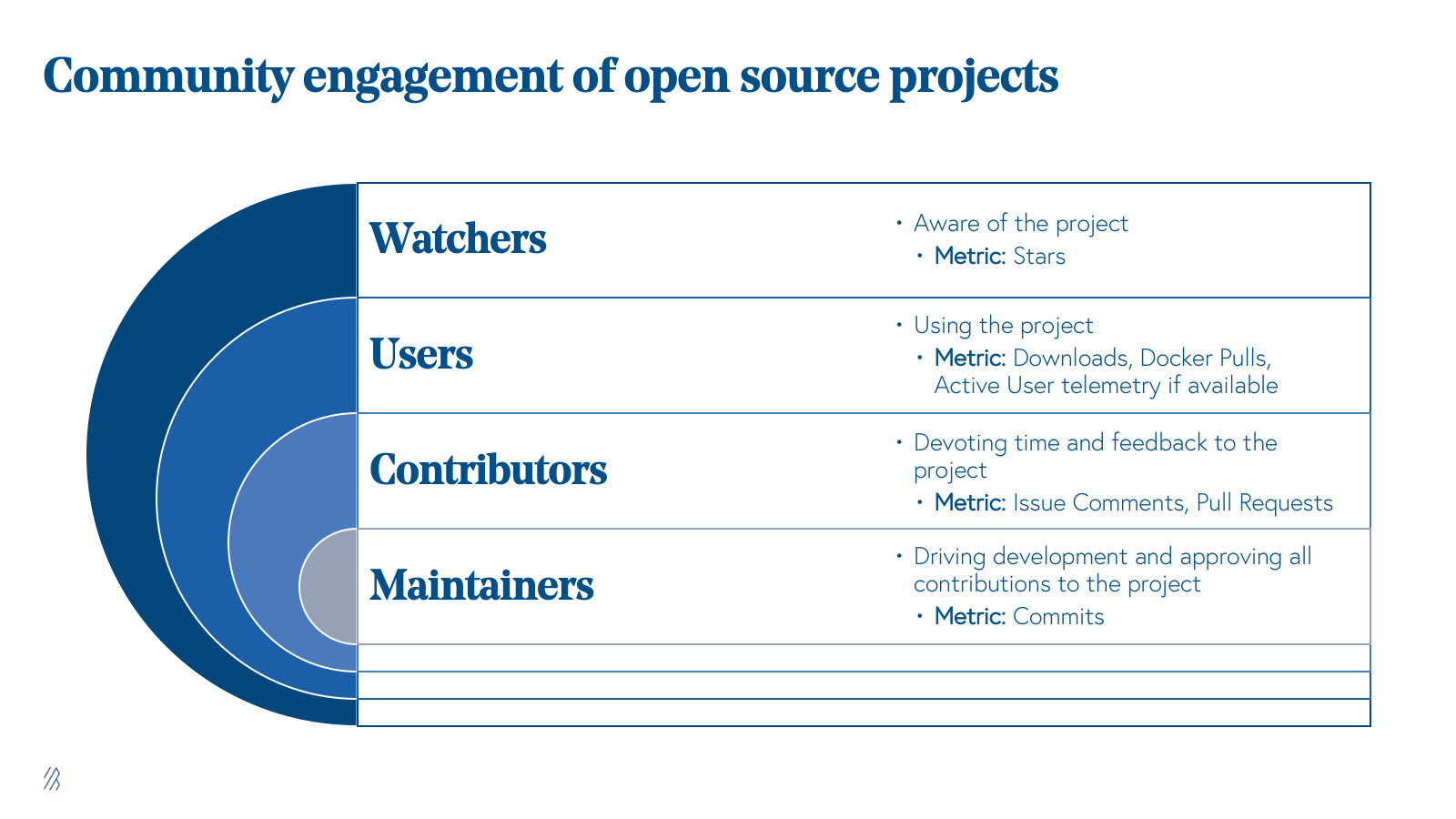 Community engagement of open source projects

Watchers

• Aware of the project
  • Metric: Stars

Users

• Using the project
  • Metric: Downloads, Docker Pulls, Active User telemetry if available

Contributors

• Devoting time and feedback to the project
  • Metric: Issue Comments, Pull Requests

Maintainers

• Driving development and approving all contributions to the project
  • Metric: Commits